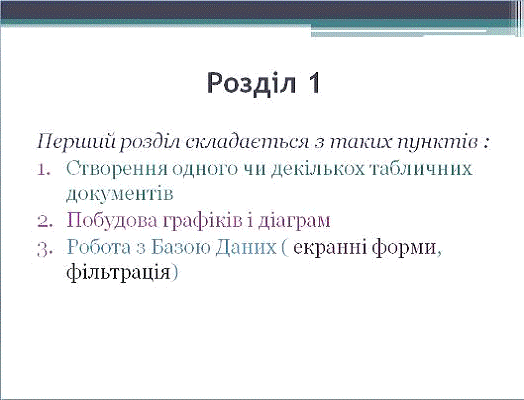 Розділ 1

Перший розділ складається з таких пунктів :
1. Створення одного чи декількох табличних документів
2. Побудова графіків і діаграм
3. Робота з Базою Даних ( екранні форми, фільтрація)